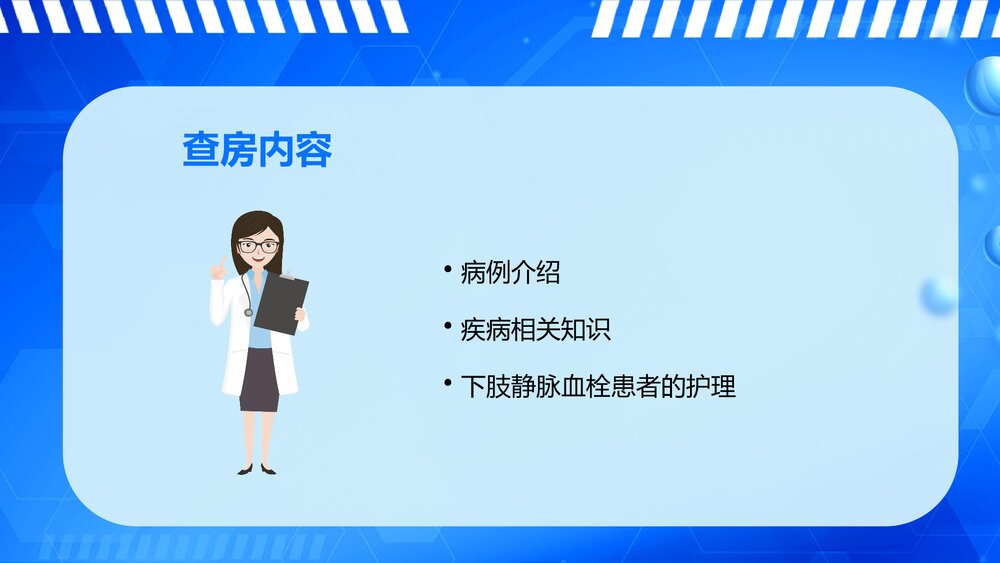 查房内容

• 病例介绍

• 疾病相关知识

• 下肢静脉血栓患者的护理